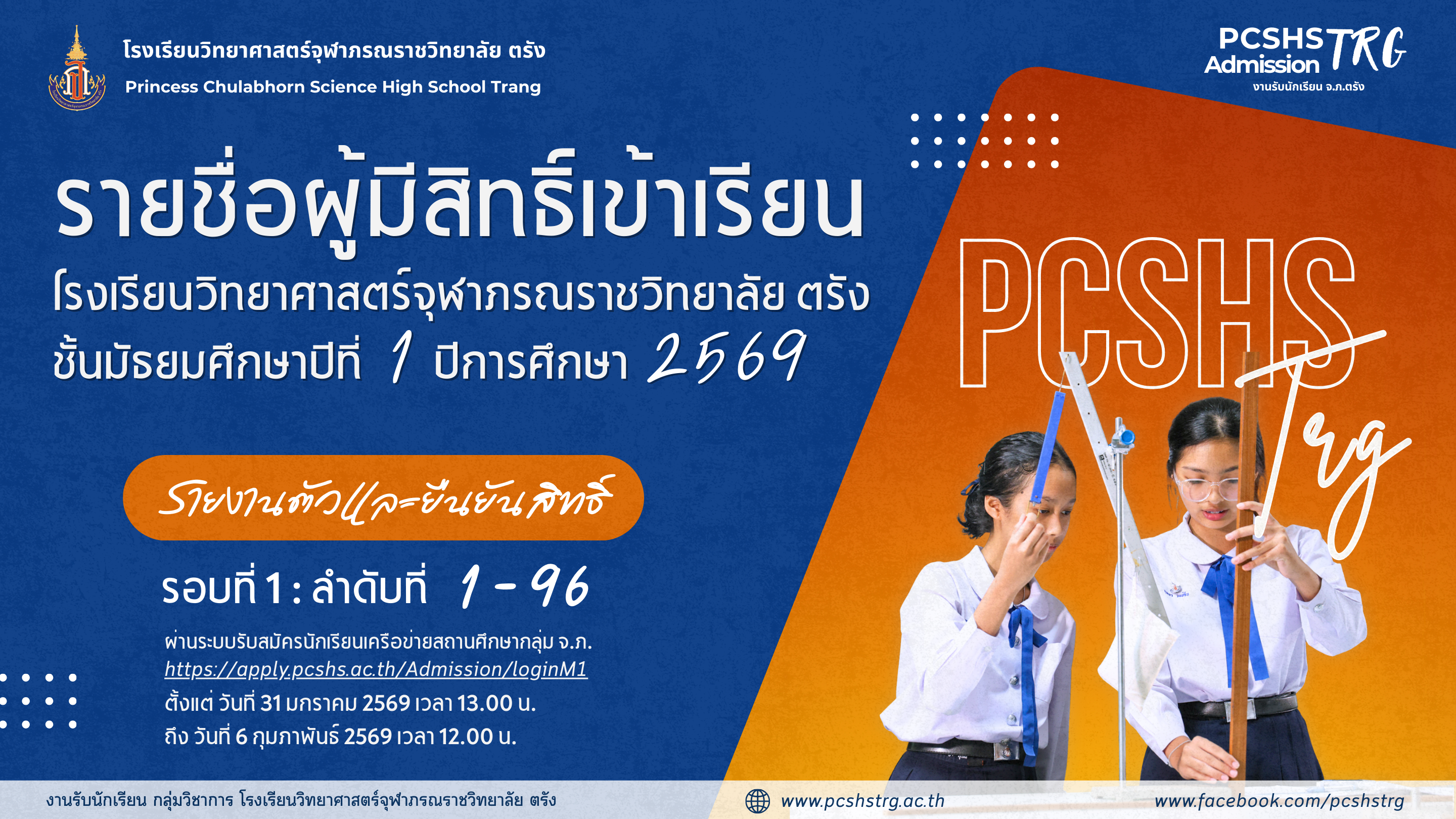 โรงเรียนวิทยาศาสตร์จุฬาภรณราชวิทยาลัย ตรัง
Princess Chulabhorn Science High School Trang

PCSHS Admission TRG
งานรับนักเรียน จ.ภ.ตรัง

รายชื่อผู้มีสิทธิ์เข้าเรียน
โรงเรียนวิทยาศาสตร์จุฬาภรณราชวิทยาลัย ตรัง
ชั้นมัธยมศึกษาปีที่ 1 ปีการศึกษา 2569

PCSHS Trg

รายงานตัวและยืนยันสิทธิ์

รอบที่ 1 : ลำดับที่ 1 - 96

ผ่านระบบรับสมัครนักเรียนเครือข่ายสถานศึกษากลุ่ม จ.ภ.
https://apply.pcshs.ac.th/Admission/loginM1
ตั้งแต่ วันที่ 31 มกราคม 2569 เวลา 13.00 น.
ถึง วันที่ 6 กุมภาพันธ์ 2569 เวลา 12.00 น.

งานรับนักเรียน กลุ่มวิชาการ โรงเรียนวิทยาศาสตร์จุฬาภรณราชวิทยาลัย ตรัง
www.pcshstrg.ac.th
www.facebook.com/pcshstrg